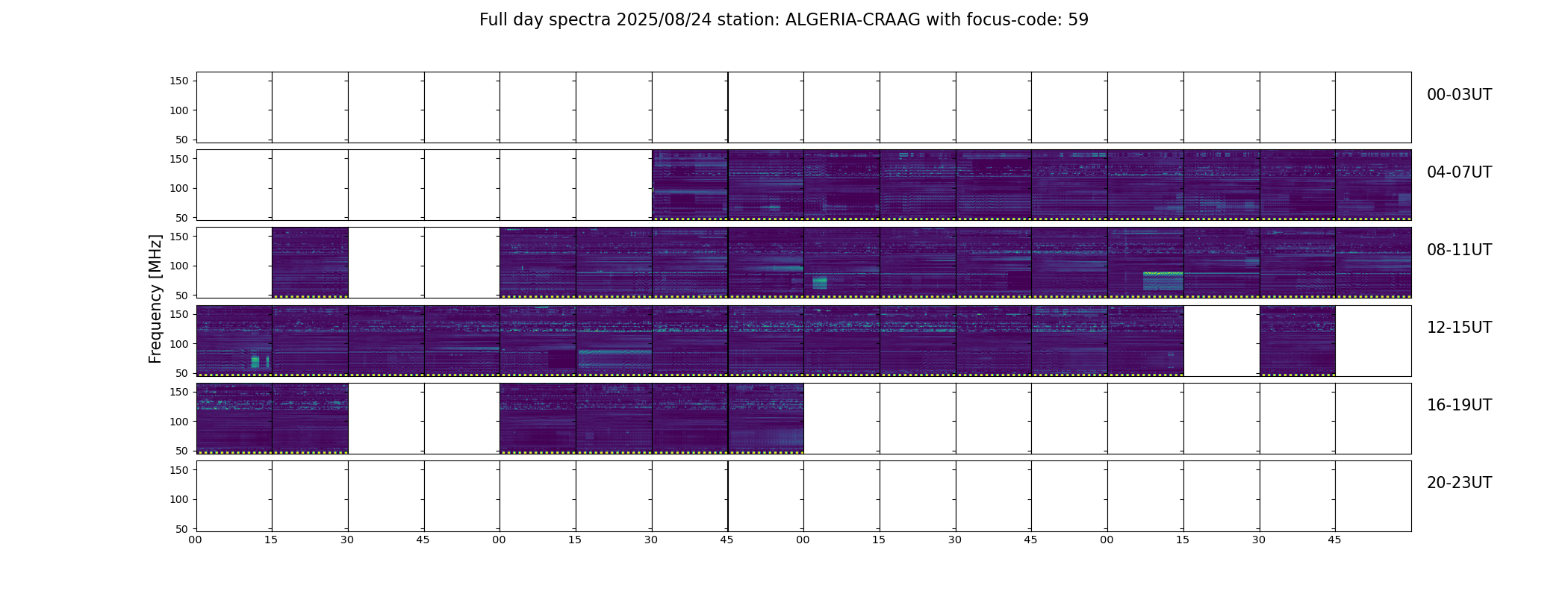 Full day spectra 2025/08/24 station: ALGERIA-CRAAG with focus-code: 59

Frequency [MHz]

150
100
50
00-03UT

150
100
50
04-07UT

150
100
50
08-11UT

150
100
50
12-15UT

150
100
50
16-19UT

150
100
50
20-23UT

00 15 30 45 00 15 30 45 00 15 30 45 00 15 30 45